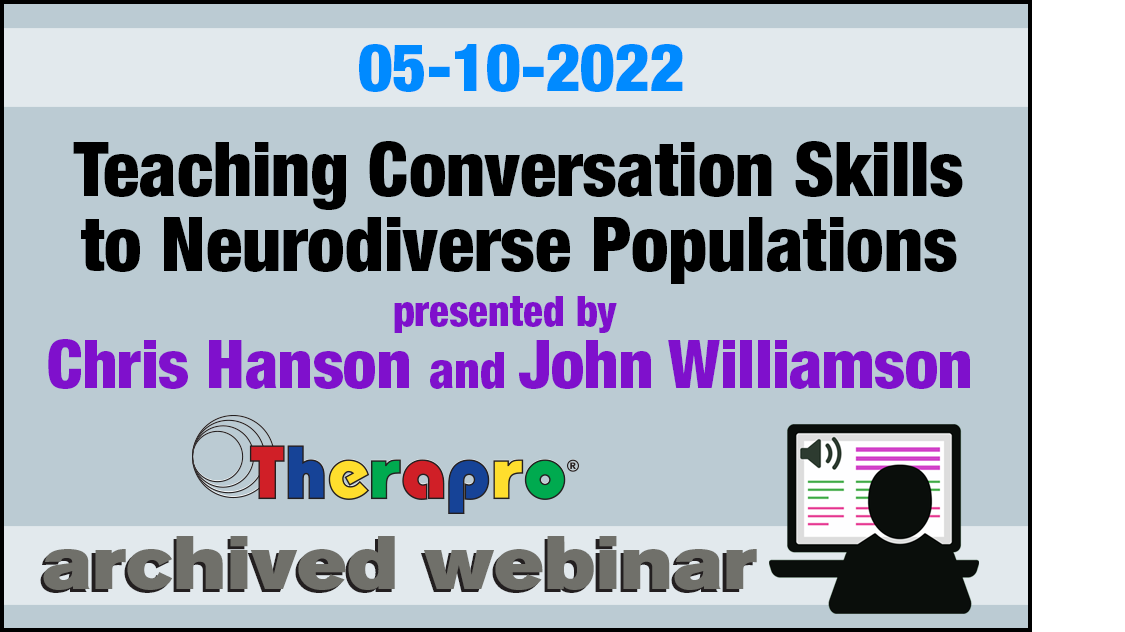 05-10-2022

Teaching Conversation Skills to Neurodiverse Populations

presented by

Chris Hanson and John Williamson

Therapro®

archived webinar